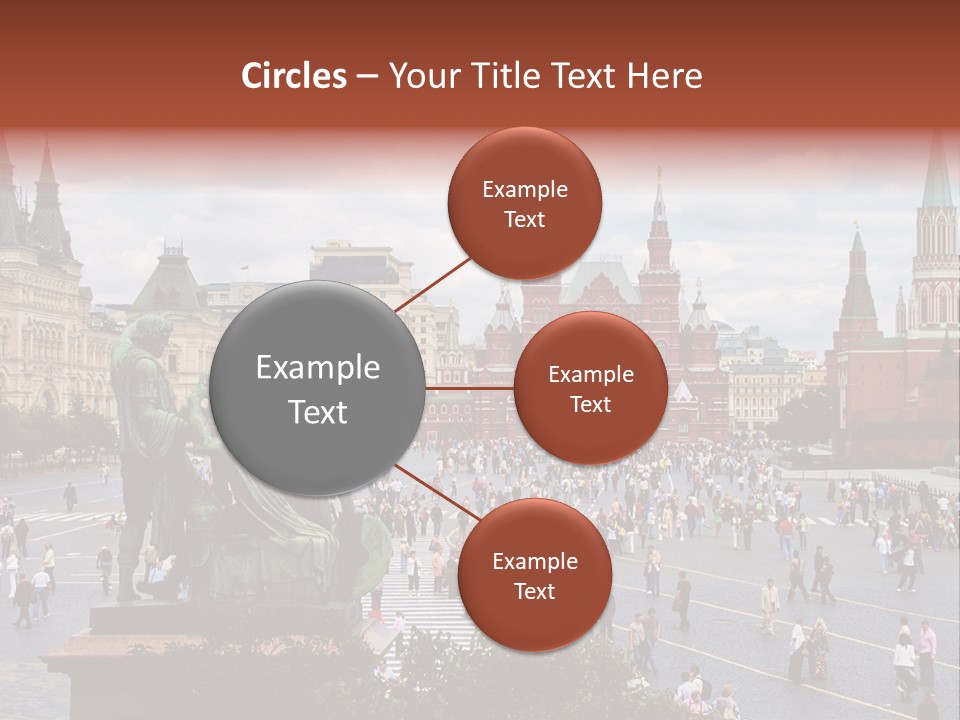 Circles – Your Title Text Here

Example Text

Example Text

Example Text

Example Text